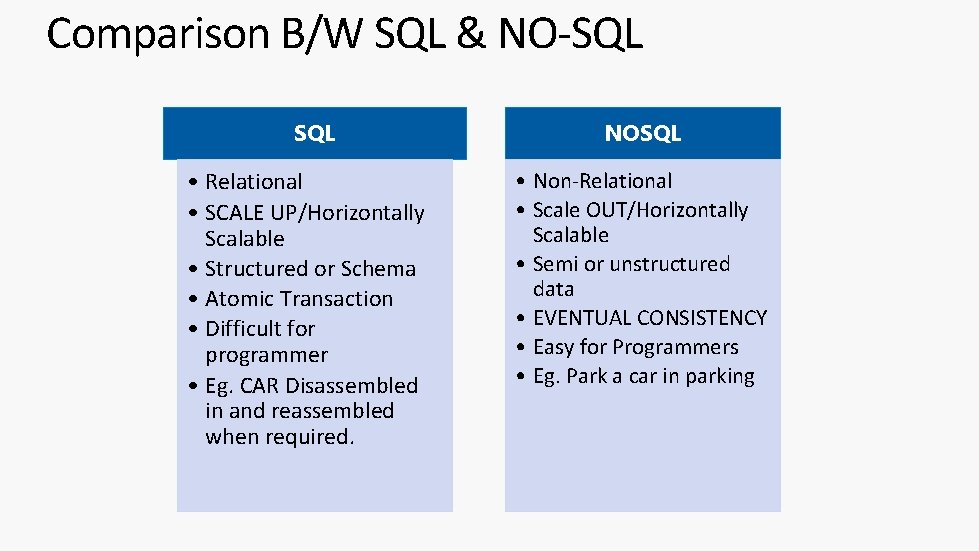 Comparison B/W SQL & NO-SQL

SQL

• Relational
• SCALE UP/Horizontally Scalable
• Structured or Schema
• Atomic Transaction
• Difficult for programmer
• Eg. CAR Disassembled in and reassembled when required.

NOSQL

• Non-Relational
• Scale OUT/Horizontally Scalable
• Semi or unstructured data
• EVENTUAL CONSISTENCY
• Easy for Programmers
• Eg. Park a car in parking